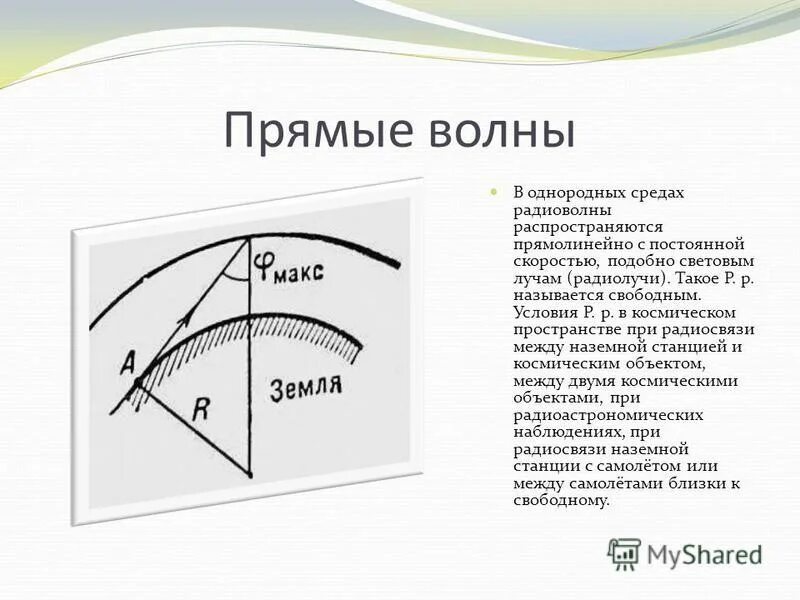 Прямые волны

$\varphi_{макс}$

A

R

Земля

В однородных средах радиоволны распространяются прямолинейно с постоянной скоростью, подобно световым лучам (радиолучи). Такое Р. р. называется свободным. Условия Р. р. в космическом пространстве при радиосвязи между наземной станцией и космическим объектом, между двумя космическими объектами, при радиоастрономических наблюдениях, при радиосвязи наземной станции с самолётом или между самолётами близки к свободному.

MyShared